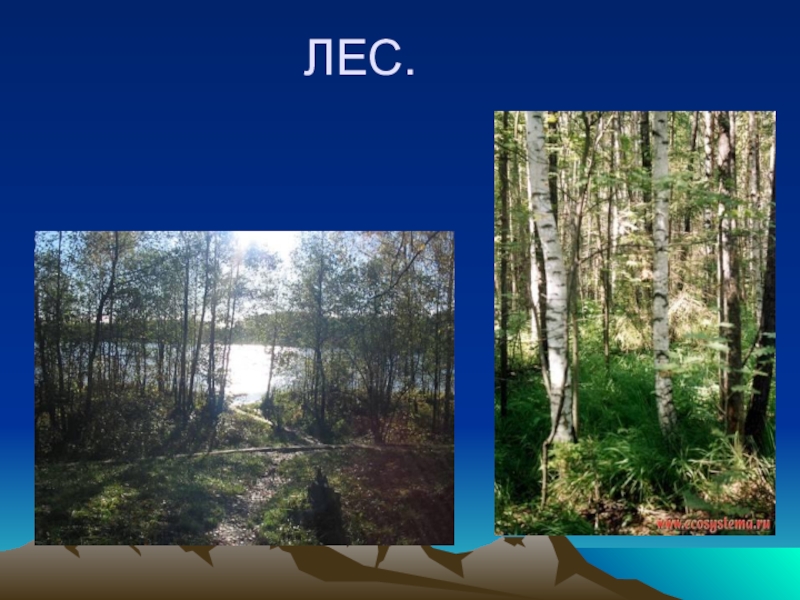 ЛЕС.

www.ecosystema.ru